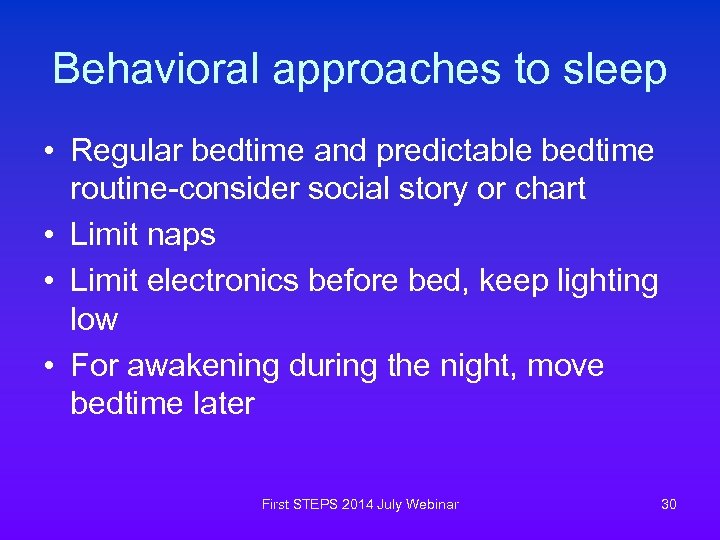 Behavioral approaches to sleep

• Regular bedtime and predictable bedtime routine-consider social story or chart
• Limit naps
• Limit electronics before bed, keep lighting low
• For awakening during the night, move bedtime later

First STEPS 2014 July Webinar

30